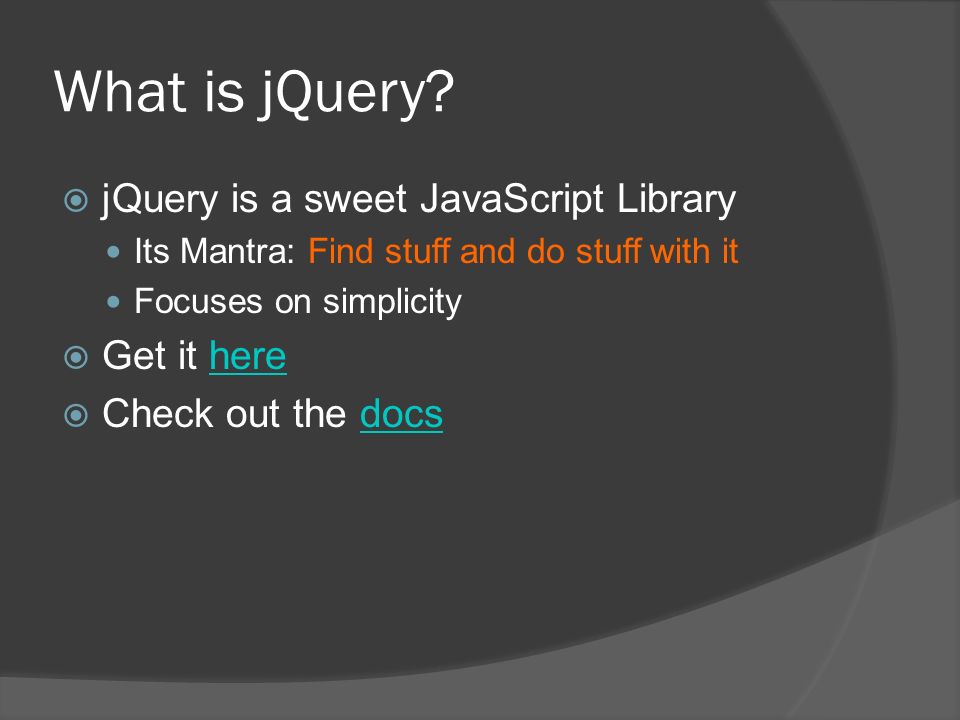 What is jQuery?

jQuery is a sweet JavaScript Library
Its Mantra: Find stuff and do stuff with it
Focuses on simplicity

Get it here

Check out the docs